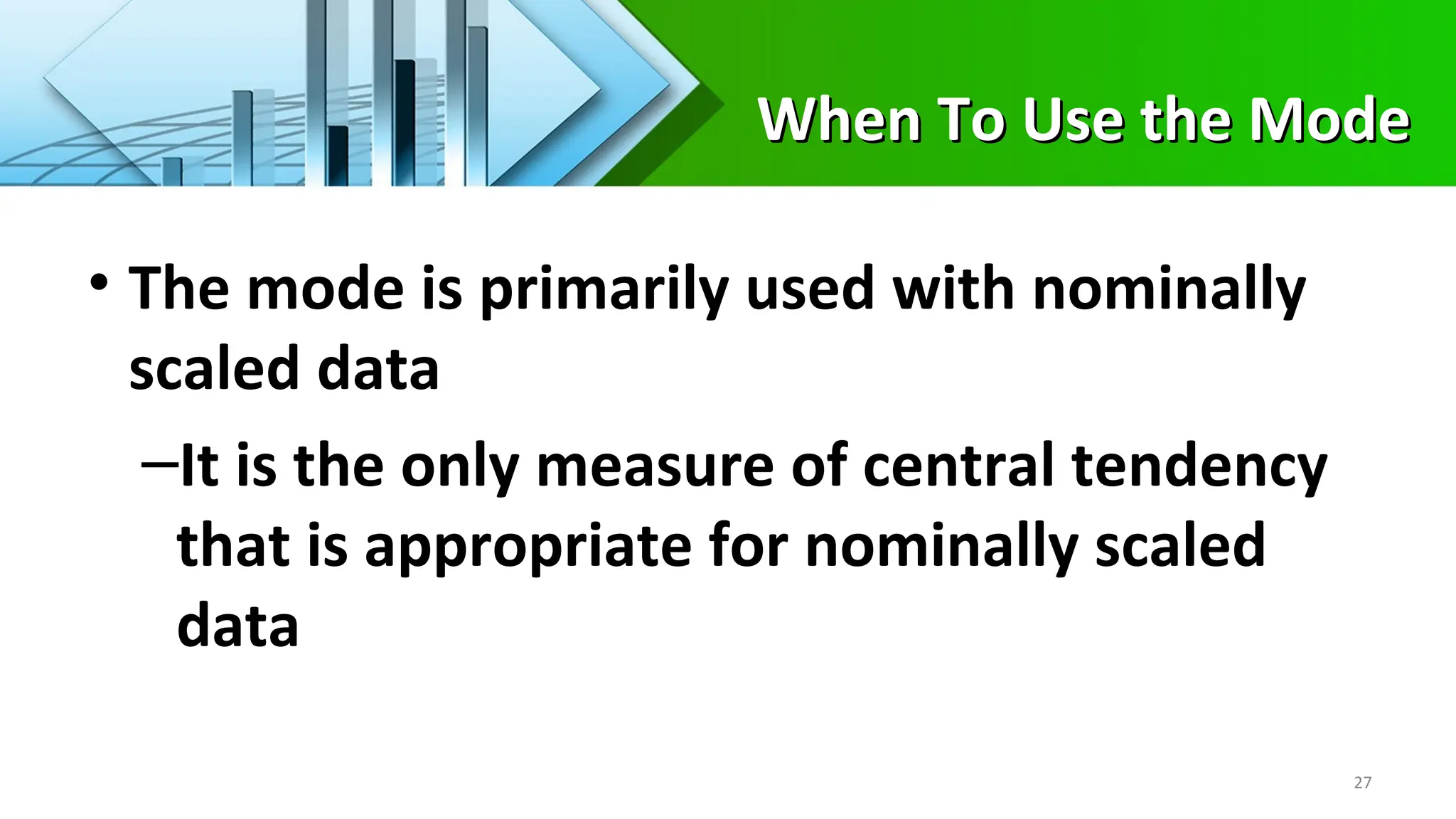 When To Use the Mode

• The mode is primarily used with nominally scaled data

–It is the only measure of central tendency that is appropriate for nominally scaled data

27